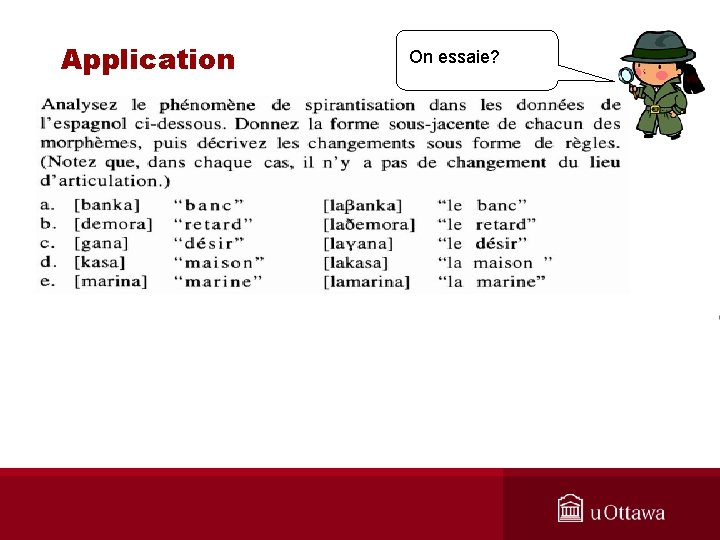 Application

On essaie?

Analysez le phénomène de spirantisation dans les données de l'espagnol ci-dessous. Donnez la forme sous-jacente de chacun des morphèmes, puis décrivez les changements sous forme de règles. (Notez que, dans chaque cas, il n'y a pas de changement du lieu d'articulation.)

| | | | | |
|---|---|---|---|---|
| a. | [banka] | "banc" | [laβanka] | "le banc" |
| b. | [demora] | "retard" | [laðemora] | "le retard" |
| c. | [gana] | "désir" | [laɣana] | "le désir" |
| d. | [kasa] | "maison" | [lakasa] | "la maison " |
| e. | [marina] | "marine" | [lamarina] | "la marine" |

uOttawa